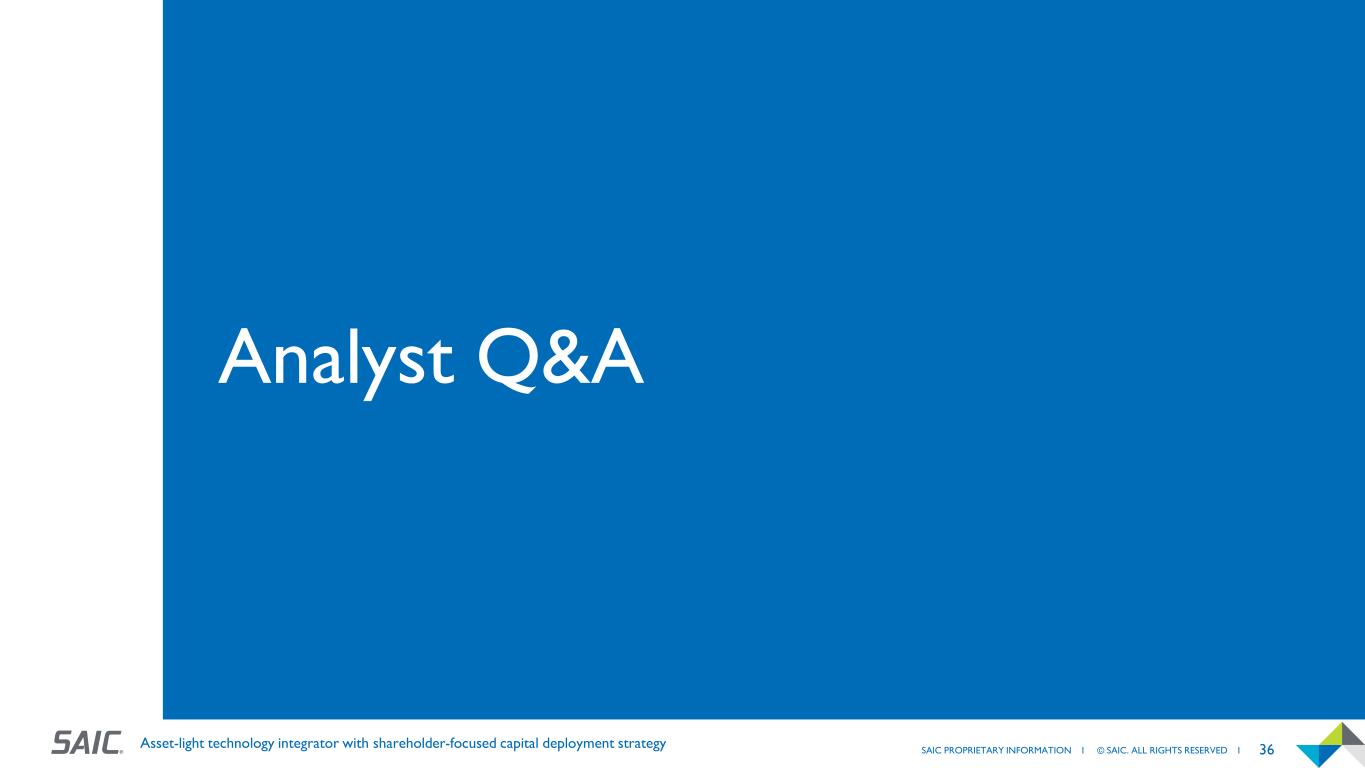 Analyst Q&A

SAIC. Asset-light technology integrator with shareholder-focused capital deployment strategy

SAIC PROPRIETARY INFORMATION I © SAIC. ALL RIGHTS RESERVED I 36